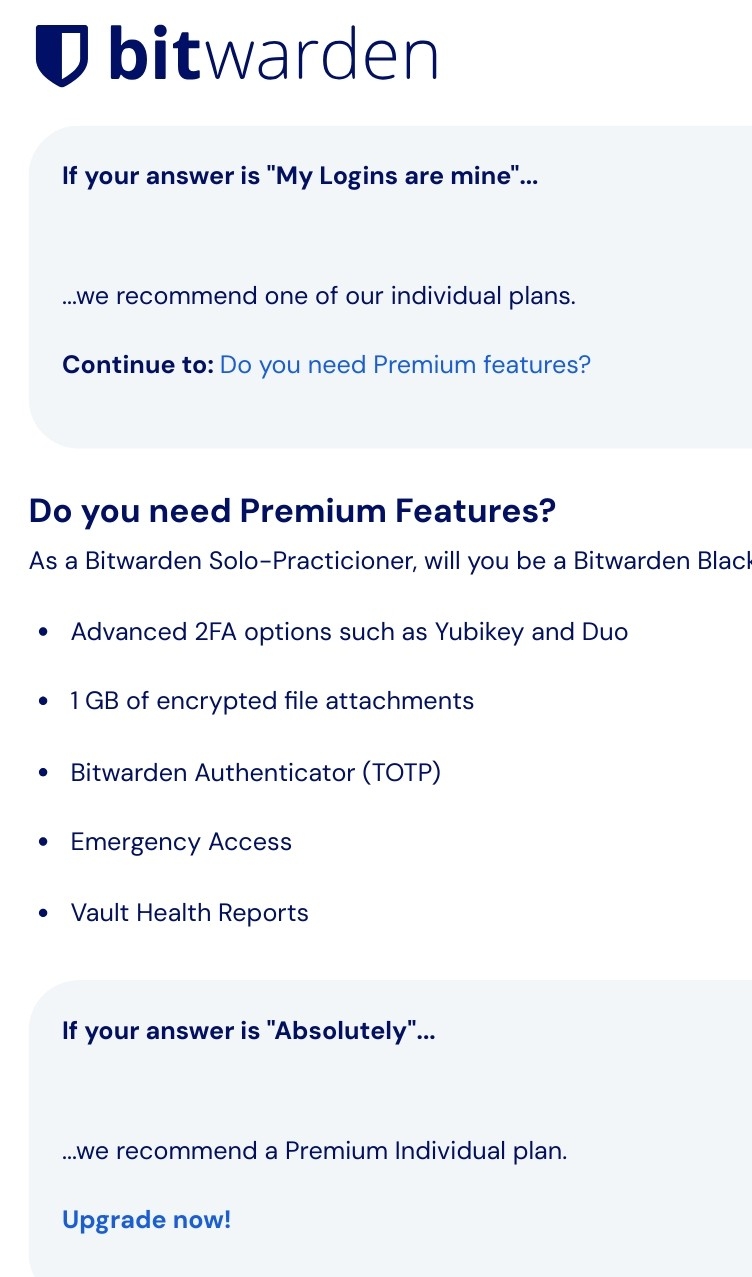 bitwarden

If your answer is "My Logins are mine"...

...we recommend one of our individual plans.

Continue to: Do you need Premium features?

Do you need Premium Features?

As a Bitwarden Solo-Practicioner, will you be a Bitwarden Black

- Advanced 2FA options such as Yubikey and Duo
- 1 GB of encrypted file attachments
- Bitwarden Authenticator (TOTP)
- Emergency Access
- Vault Health Reports

If your answer is "Absolutely"...

...we recommend a Premium Individual plan.

Upgrade now!